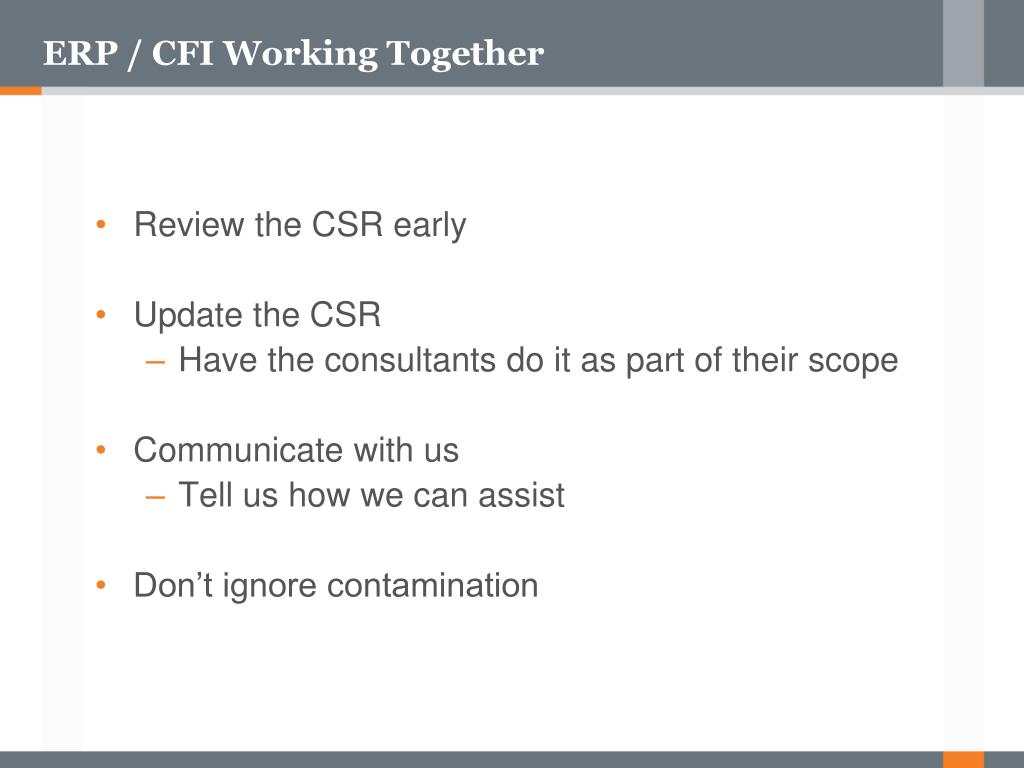 ERP / CFI Working Together

• Review the CSR early

• Update the CSR
– Have the consultants do it as part of their scope

• Communicate with us
– Tell us how we can assist

• Don’t ignore contamination